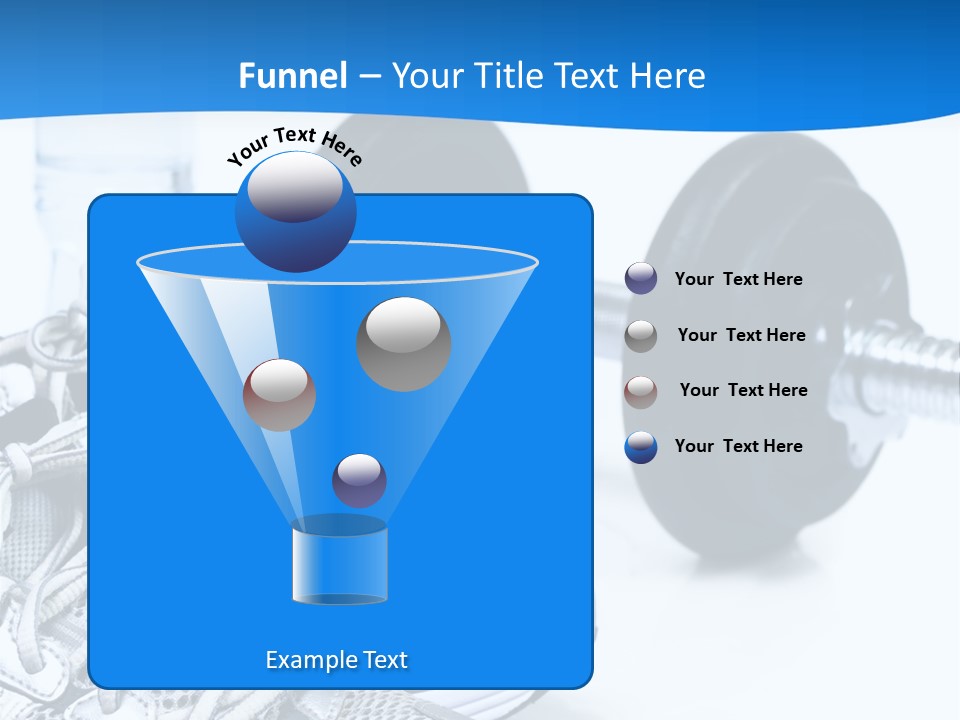 Funnel – Your Title Text Here

Your Text Here

Your Text Here

Your Text Here

Your Text Here

Your Text Here

Example Text